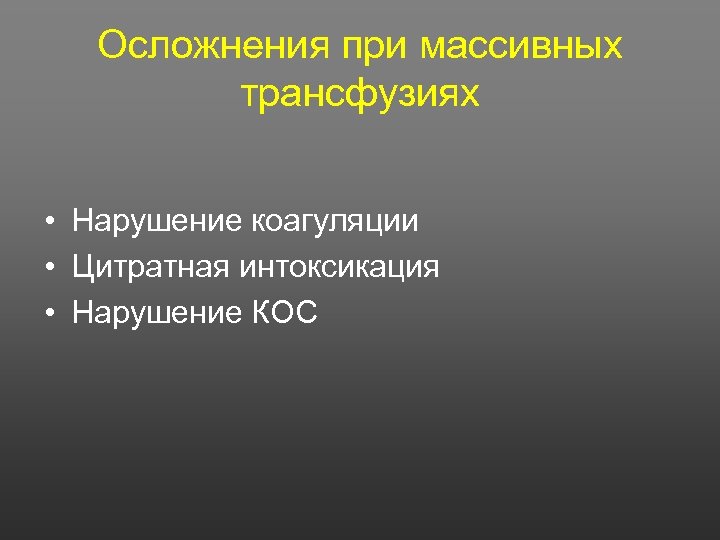 Осложнения при массивных трансфузиях

• Нарушение коагуляции
• Цитратная интоксикация
• Нарушение КОС